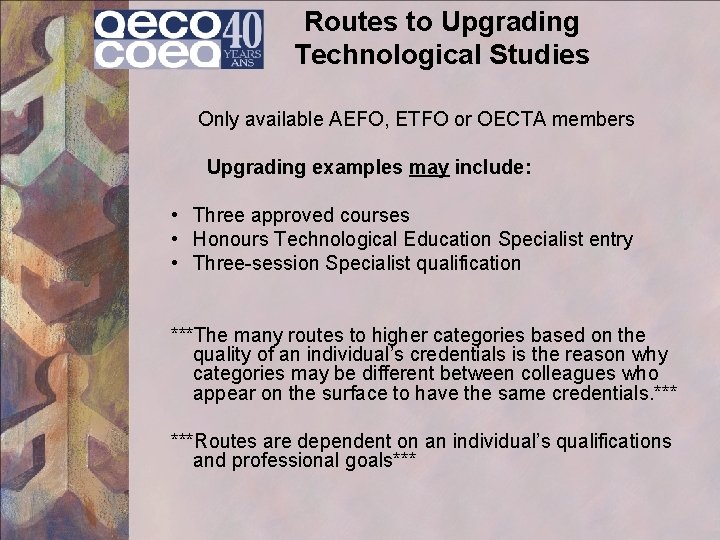 qeco coeq 40 YEARS ANS

Routes to Upgrading Technological Studies

Only available AEFO, ETFO or OECTA members

Upgrading examples may include:

• Three approved courses
• Honours Technological Education Specialist entry
• Three-session Specialist qualification

***The many routes to higher categories based on the quality of an individual's credentials is the reason why categories may be different between colleagues who appear on the surface to have the same credentials.***

***Routes are dependent on an individual's qualifications and professional goals***